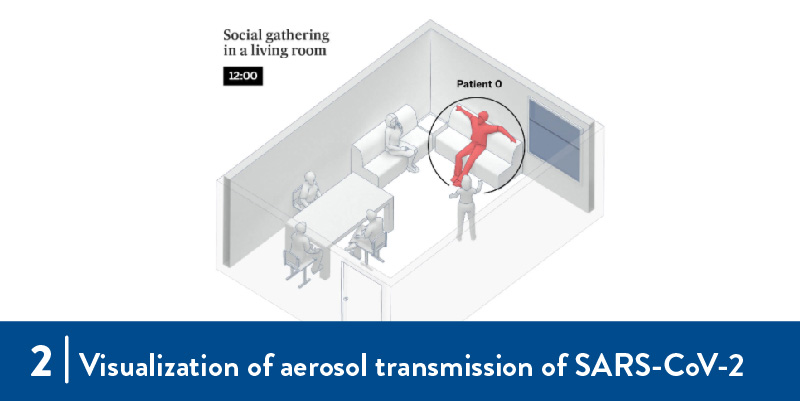 Social gathering in a living room

12:00

Patient 0

2 | Visualization of aerosol transmission of SARS-CoV-2